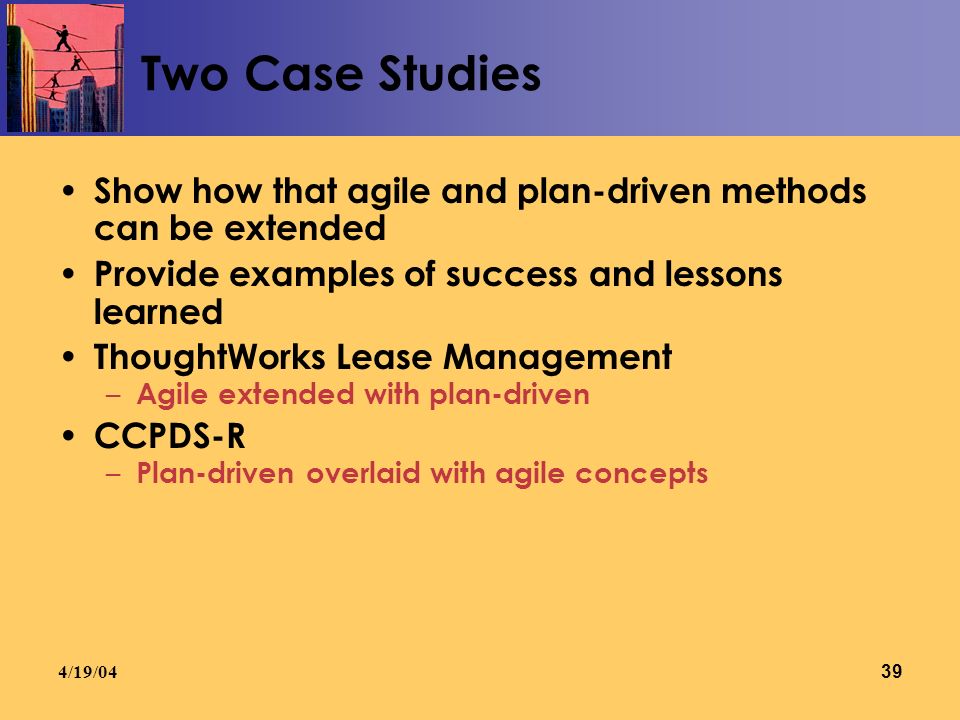 Two Case Studies

• Show how that agile and plan-driven methods can be extended
• Provide examples of success and lessons learned
• ThoughtWorks Lease Management
– Agile extended with plan-driven
• CCPDS-R
– Plan-driven overlaid with agile concepts

4/19/04

39